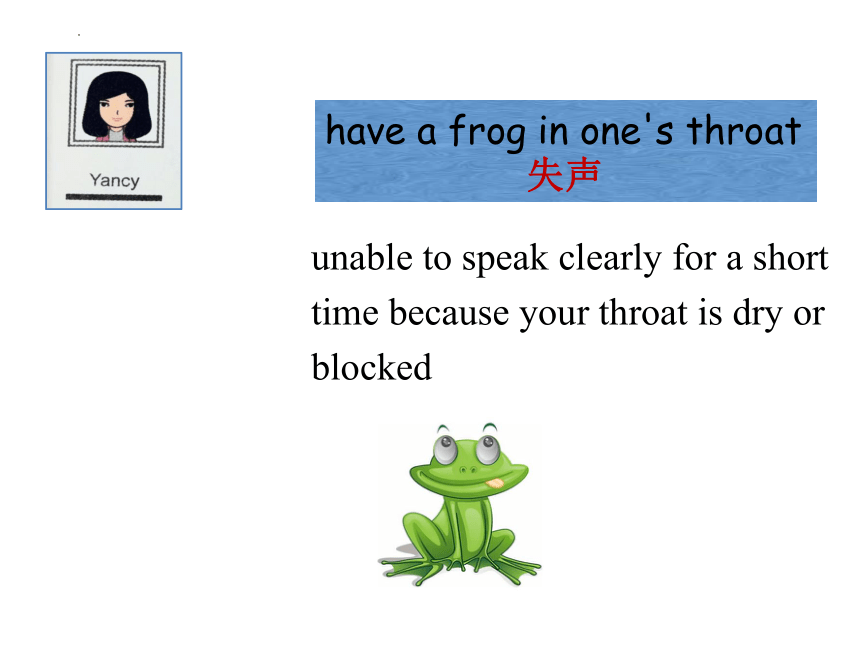 Yancy

have a frog in one's throat
失声

unable to speak clearly for a short time because your throat is dry or blocked